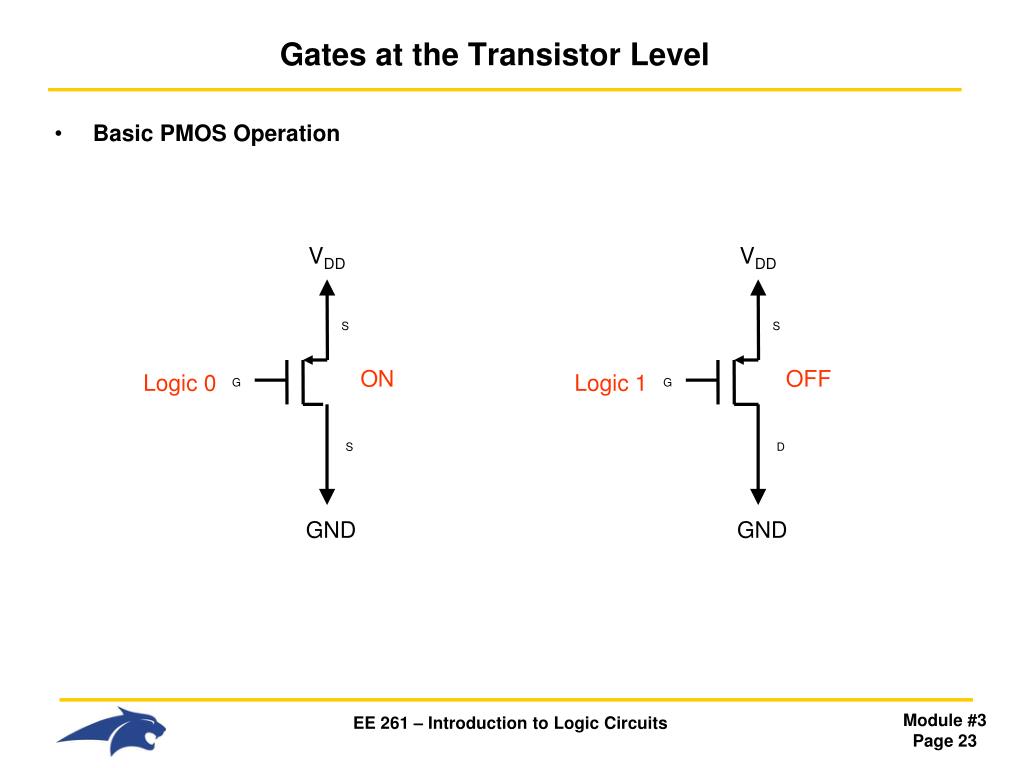 Gates at the Transistor Level

• Basic PMOS Operation

$V_{DD}$

S

Logic 0 G

ON

S

GND

$V_{DD}$

S

Logic 1 G

OFF

D

GND

EE 261 – Introduction to Logic Circuits

Module #3
Page 23